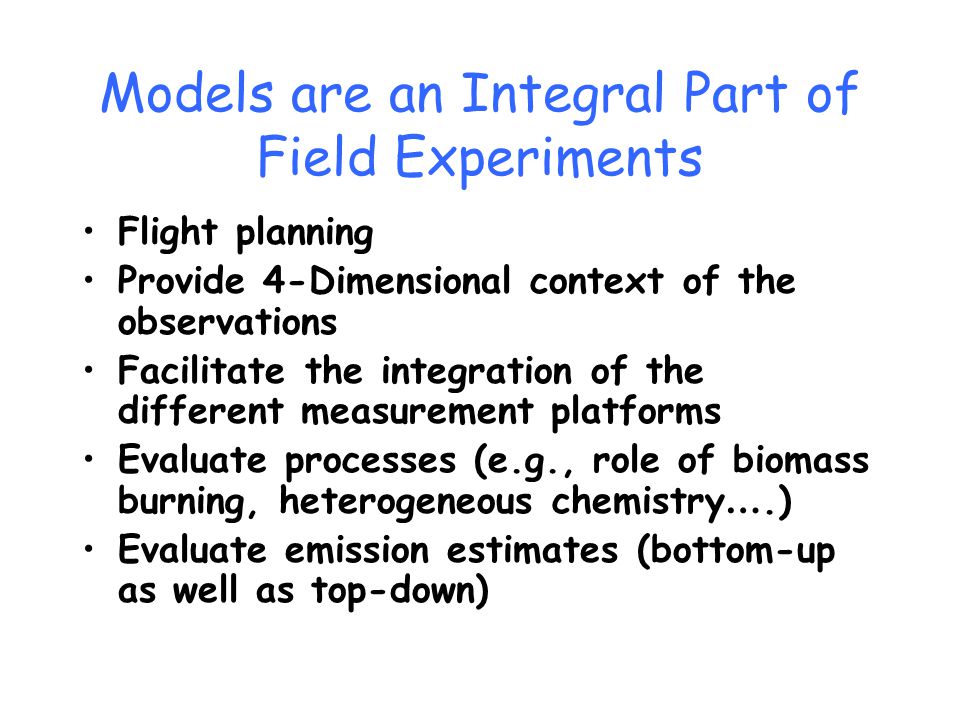 Models are an Integral Part of Field Experiments

• Flight planning
• Provide 4-Dimensional context of the observations
• Facilitate the integration of the different measurement platforms
• Evaluate processes (e.g., role of biomass burning, heterogeneous chemistry....)
• Evaluate emission estimates (bottom-up as well as top-down)